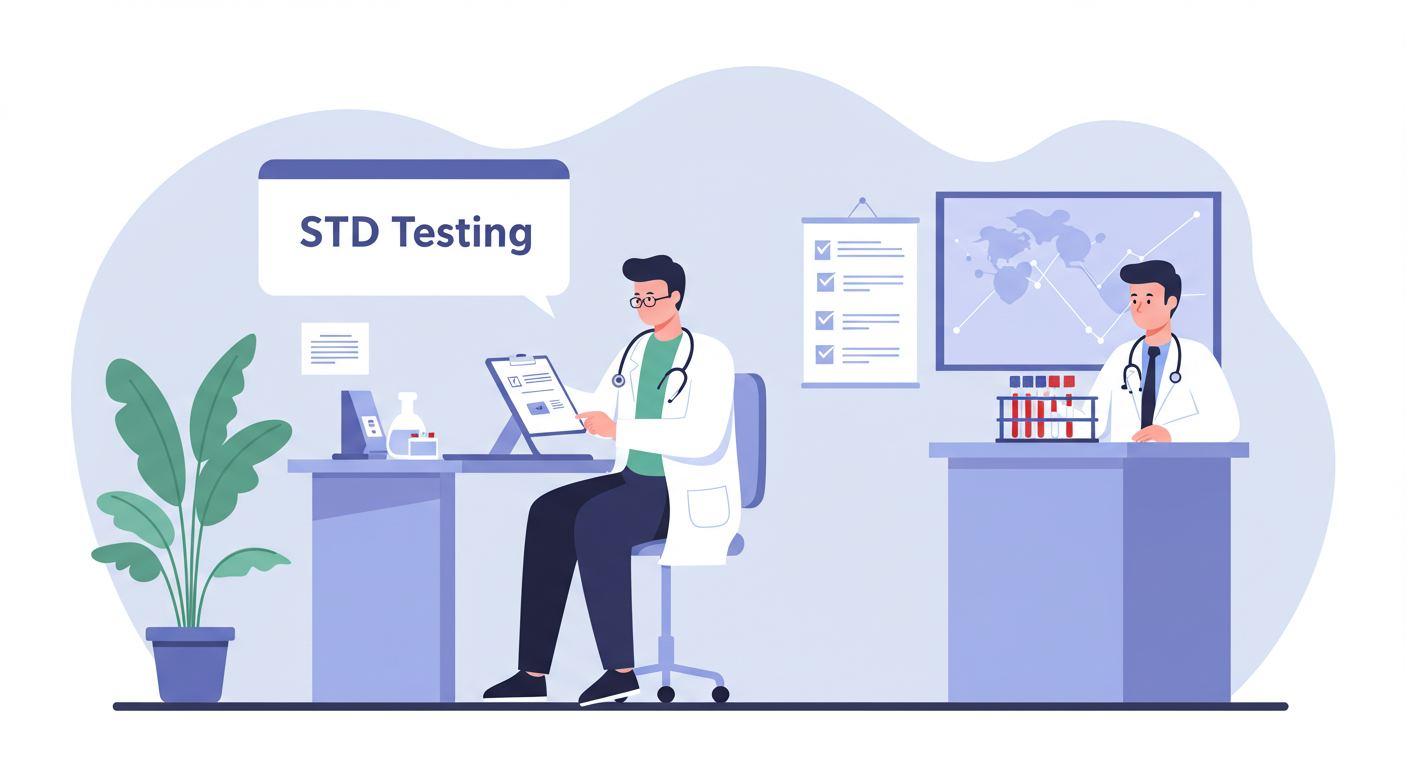 STD Testing